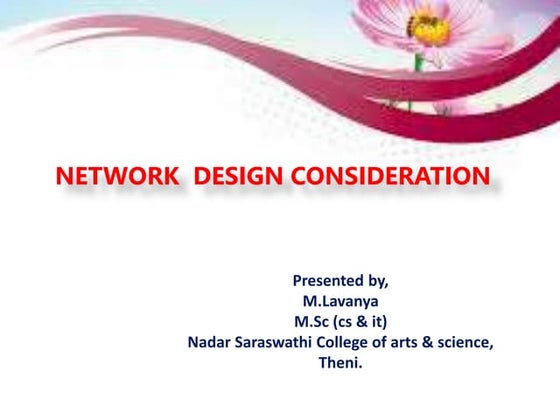 NETWORK DESIGN CONSIDERATION

Presented by,
M.Lavanya
M.Sc (cs & it)
Nadar Saraswathi College of arts & science,
Theni.